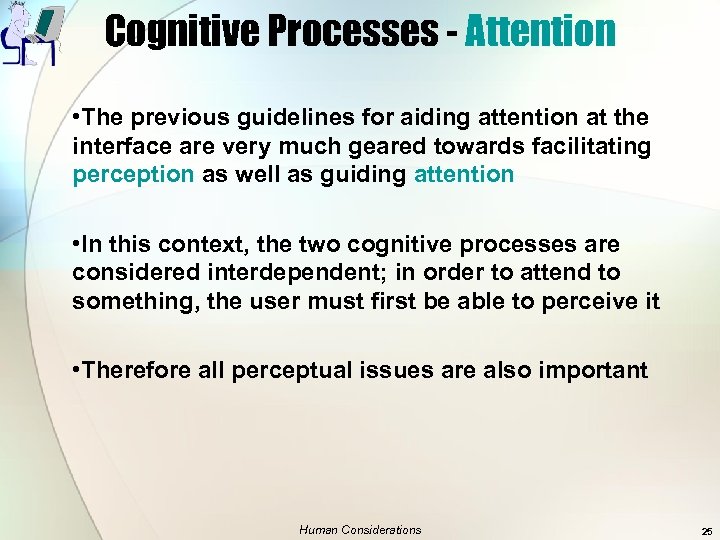 Cognitive Processes - Attention

•The previous guidelines for aiding attention at the interface are very much geared towards facilitating perception as well as guiding attention

•In this context, the two cognitive processes are considered interdependent; in order to attend to something, the user must first be able to perceive it

•Therefore all perceptual issues are also important

Human Considerations

25